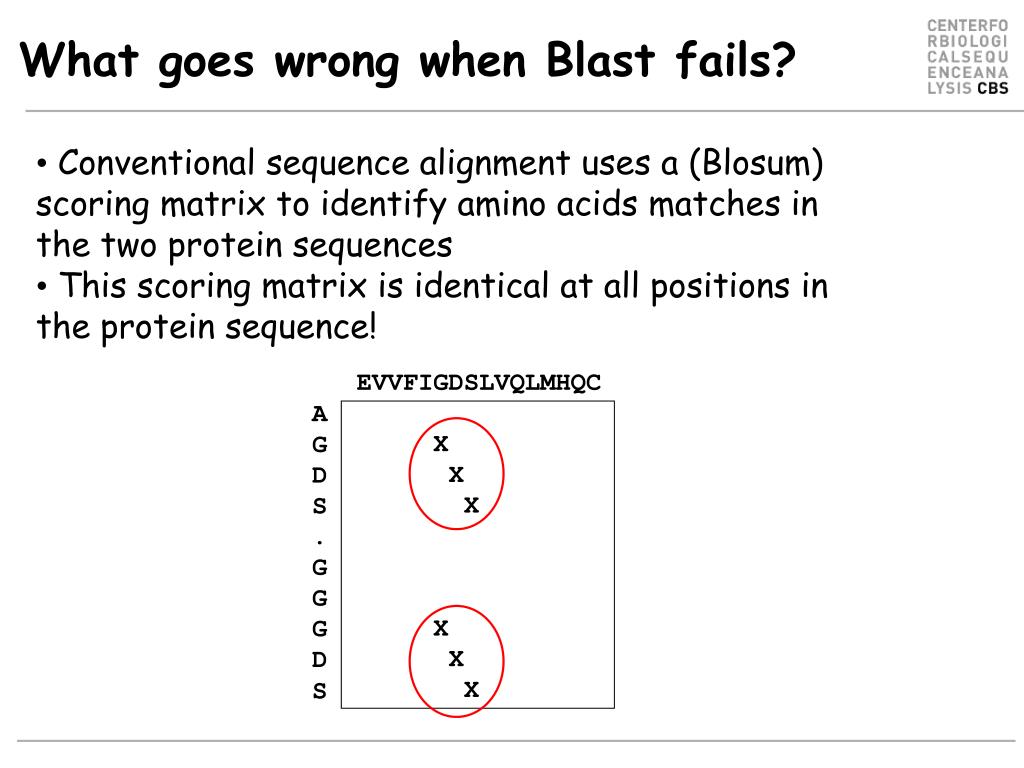 What goes wrong when Blast fails?

CENTERFO
RBIOLOGI
CALSEQU
ENCEANA
LYSIS CBS

• Conventional sequence alignment uses a (Blosum) scoring matrix to identify amino acids matches in the two protein sequences
• This scoring matrix is identical at all positions in the protein sequence!

EVVFIGDSLVQLMHQC
A
G X
D X
S X
.
G
G
G X
D X
S X